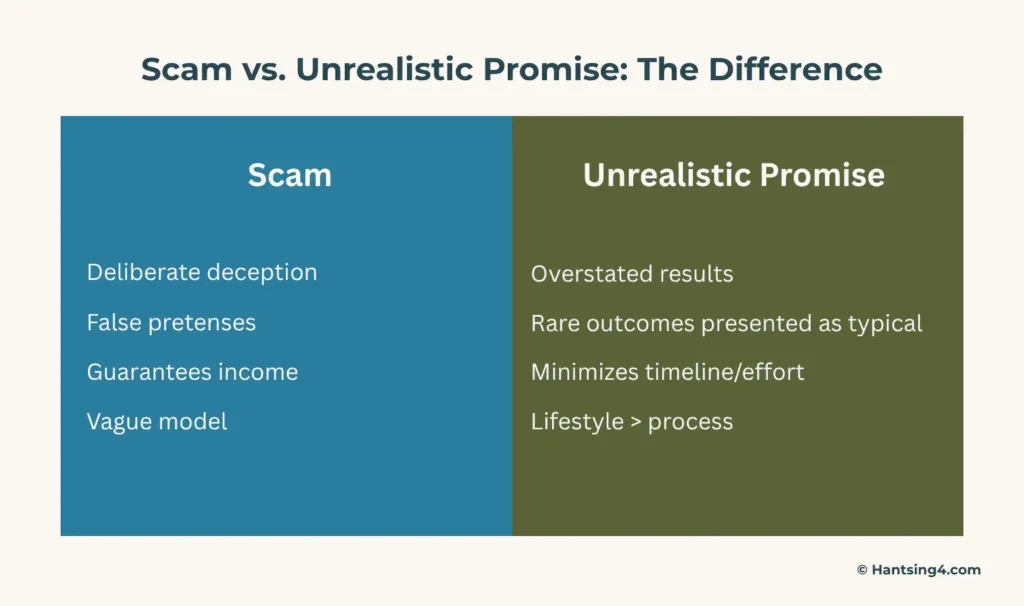 Scam vs. Unrealistic Promise: The Difference

Scam

Deliberate deception

False pretenses

Guarantees income

Vague model

Unrealistic Promise

Overstated results

Rare outcomes presented as typical

Minimizes timeline/effort

Lifestyle > process

© Hantsing4.com